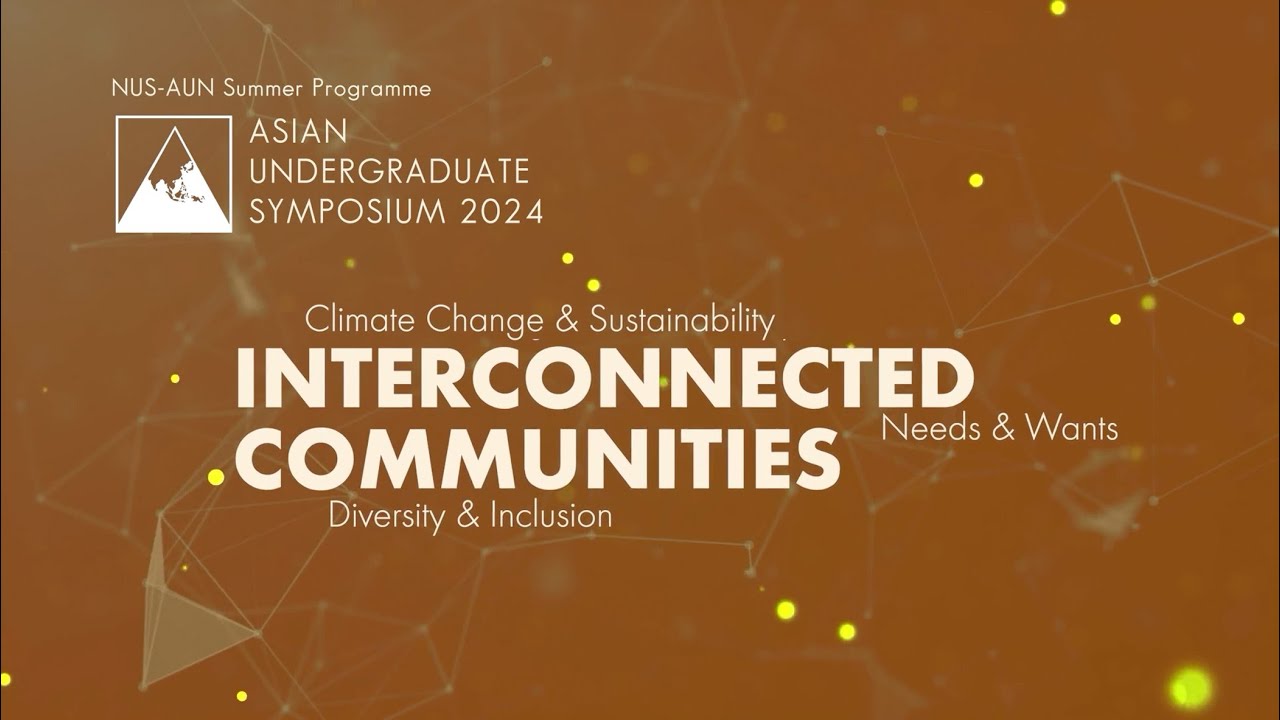 NUS-AUN Summer Programme

ASIAN UNDERGRADUATE SYMPOSIUM 2024

Climate Change & Sustainability

INTERCONNECTED COMMUNITIES

Needs & Wants

Diversity & Inclusion